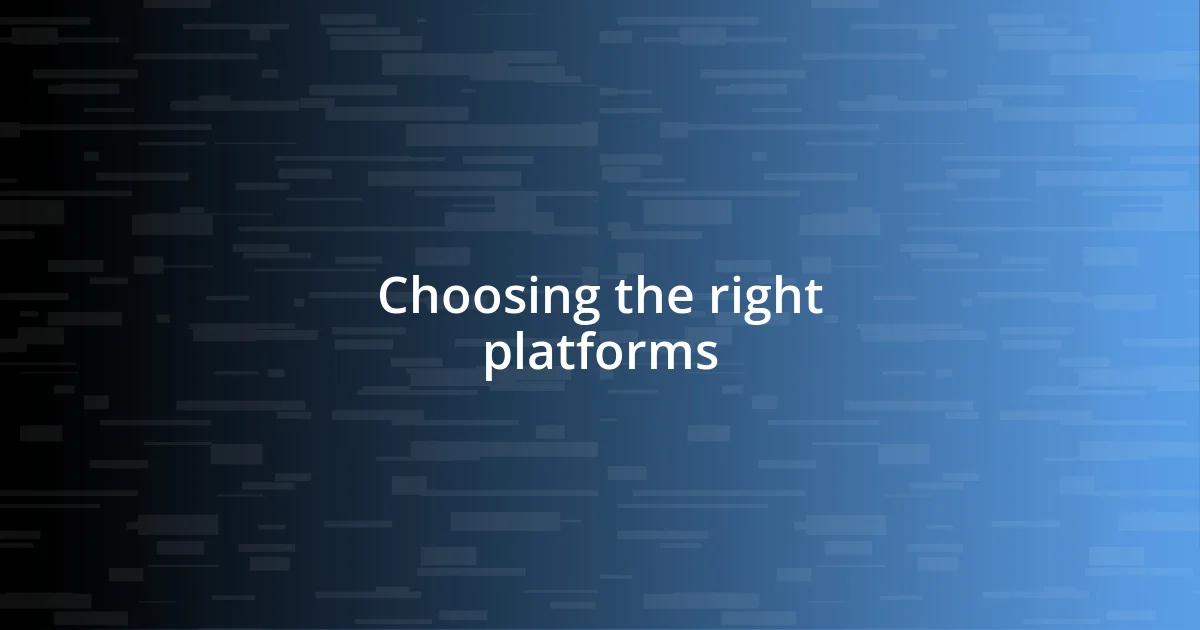 Choosing the right platforms